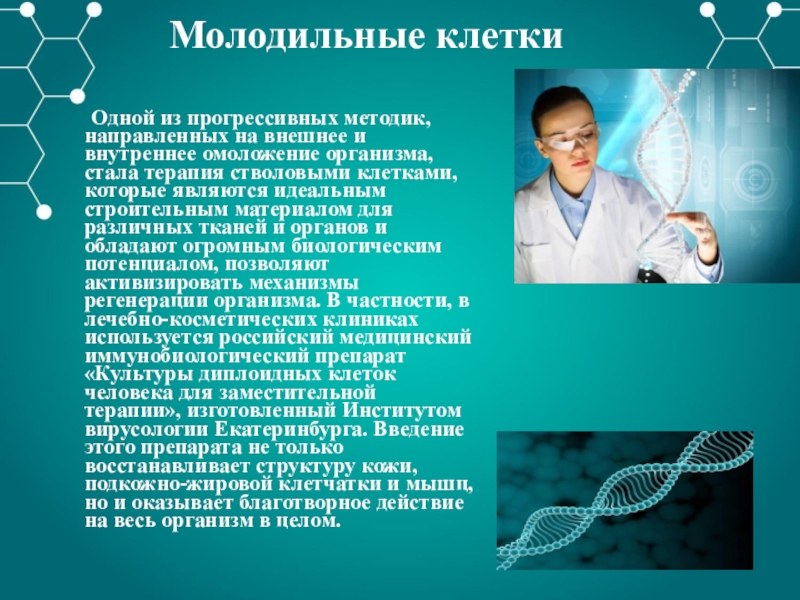 Молодильные клетки

Одной из прогрессивных методик, направленных на внешнее и внутреннее омоложение организма, стала терапия стволовыми клетками, которые являются идеальным строительным материалом для различных тканей и органов и обладают огромным биологическим потенциалом, позволяют активизировать механизмы регенерации организма. В частности, в лечебно-косметических клиниках используется российский медицинский иммунобиологический препарат «Культуры диплоидных клеток человека для заместительной терапии», изготовленный Институтом вирусологии Екатеринбурга. Введение этого препарата не только восстанавливает структуру кожи, подкожно-жировой клетчатки и мышц, но и оказывает благотворное действие на весь организм в целом.